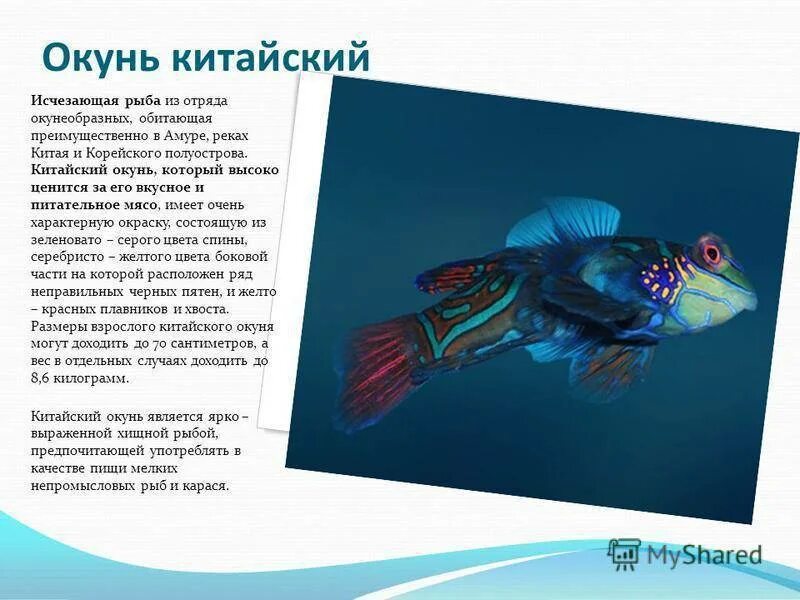 Окунь китайский

Исчезающая рыба из отряда окунеобразных, обитающая преимущественно в Амуре, реках Китая и Корейского полуострова. Китайский окунь, который высоко ценится за его вкусное и питательное мясо, имеет очень характерную окраску, состоящую из зеленовато – серого цвета спины, серебристо – желтого цвета боковой части на которой расположен ряд неправильных черных пятен, и желто – красных плавников и хвоста. Размеры взрослого китайского окуня могут доходить до 70 сантиметров, а вес в отдельных случаях доходить до 8,6 килограмм.

Китайский окунь является ярко – выраженной хищной рыбой, предпочитающей употреблять в качестве пищи мелких непромысловых рыб и карася.

MyShared